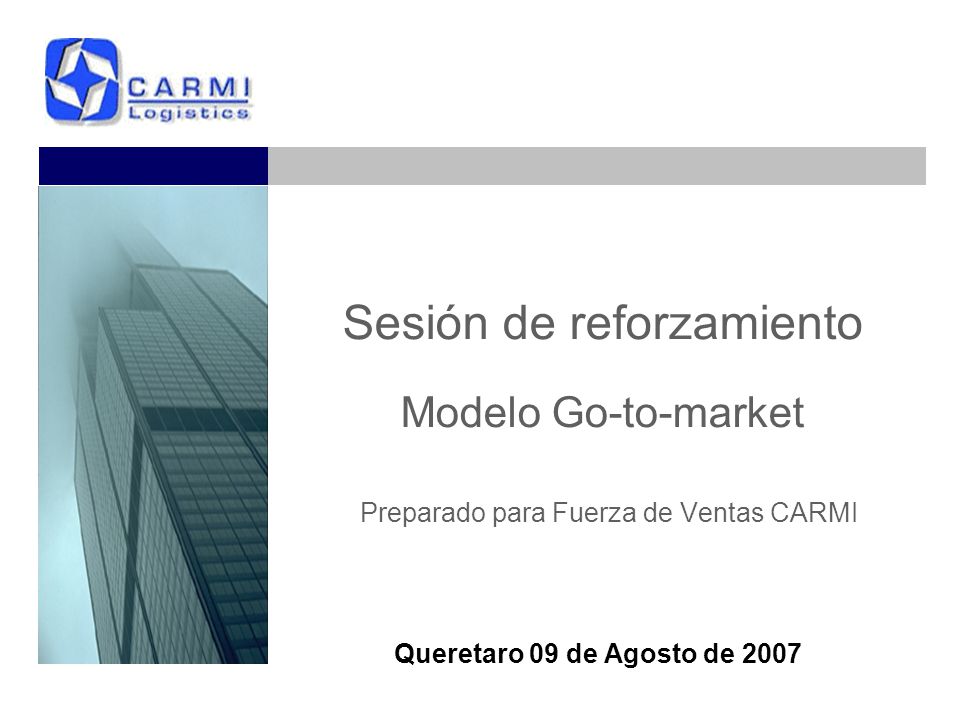 CARMI
Logistics

Sesión de reforzamiento

Modelo Go-to-market

Preparado para Fuerza de Ventas CARMI

Queretaro 09 de Agosto de 2007